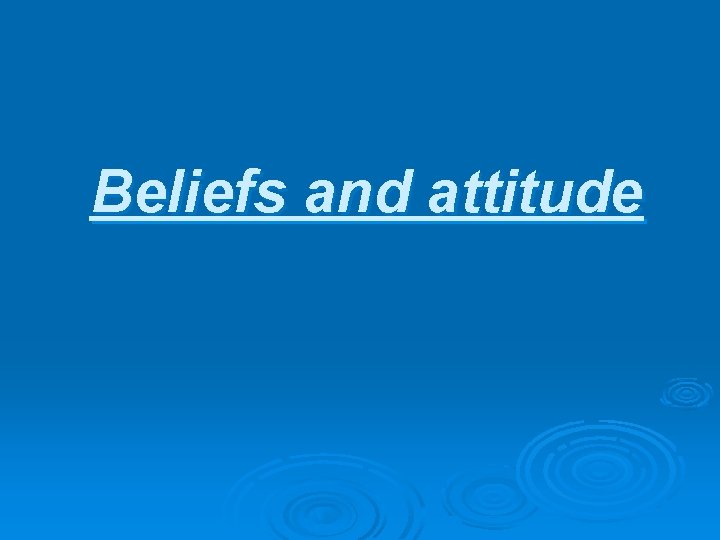 Beliefs and attitude